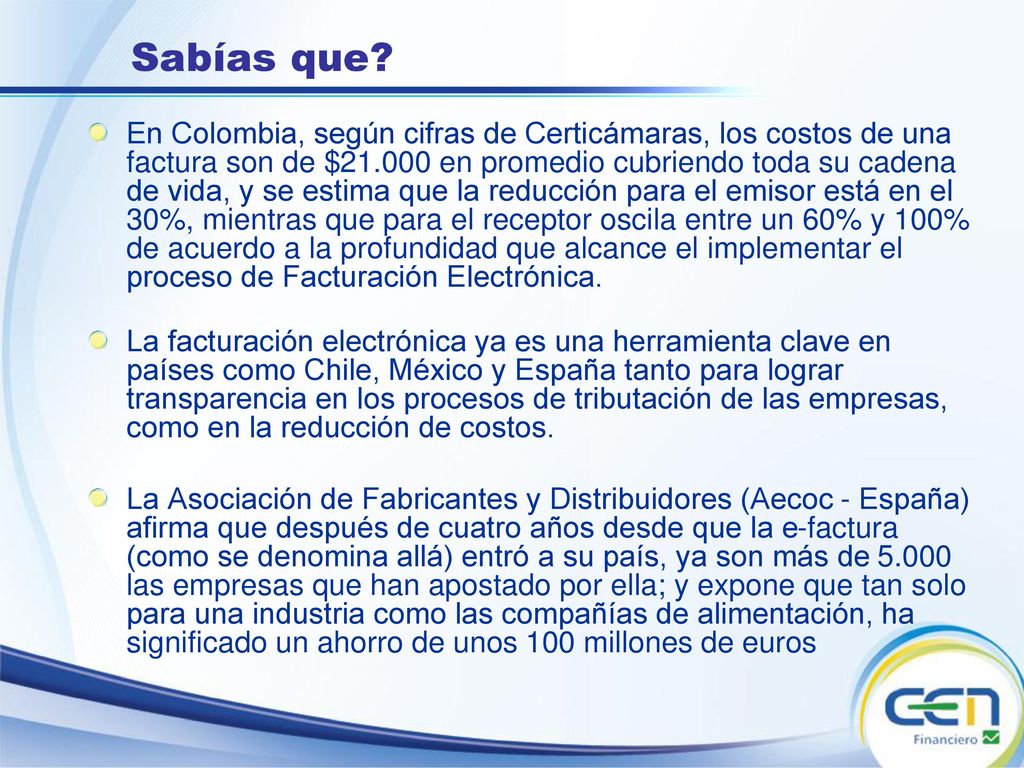 Sabías que?

En Colombia, según cifras de Certicámaras, los costos de una factura son de \$21.000 en promedio cubriendo toda su cadena de vida, y se estima que la reducción para el emisor está en el 30%, mientras que para el receptor oscila entre un 60% y 100% de acuerdo a la profundidad que alcance el implementar el proceso de Facturación Electrónica.

La facturación electrónica ya es una herramienta clave en países como Chile, México y España tanto para lograr transparencia en los procesos de tributación de las empresas, como en la reducción de costos.

La Asociación de Fabricantes y Distribuidores (Aecoc - España) afirma que después de cuatro años desde que la e-factura (como se denomina allá) entró a su país, ya son más de 5.000 las empresas que han apostado por ella; y expone que tan solo para una industria como las compañías de alimentación, ha significado un ahorro de unos 100 millones de euros

CEN
Financiero